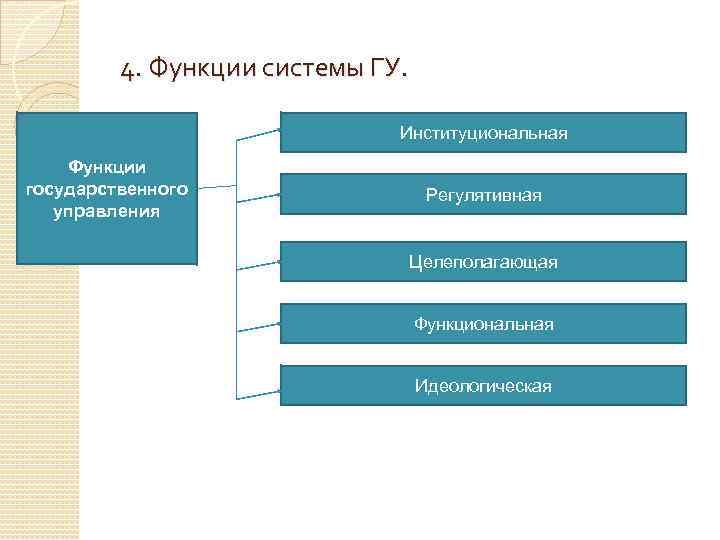 4. Функции системы ГУ.

Функции государственного управления

Институциональная

Регулятивная

Целеполагающая

Функциональная

Идеологическая